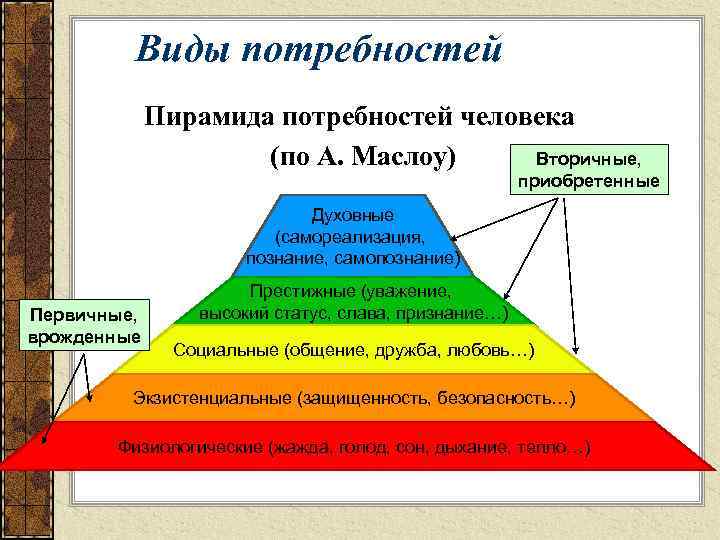 Виды потребностей

Пирамида потребностей человека
(по А. Маслоу)

Вторичные, приобретенные

Духовные (самореализация, познание, самопознание)

Престижные (уважение, высокий статус, слава, признание…)

Первичные, врожденные

Социальные (общение, дружба, любовь…)

Экзистенциальные (защищенность, безопасность…)

Физиологические (жажда, голод, сон, дыхание, тепло…)